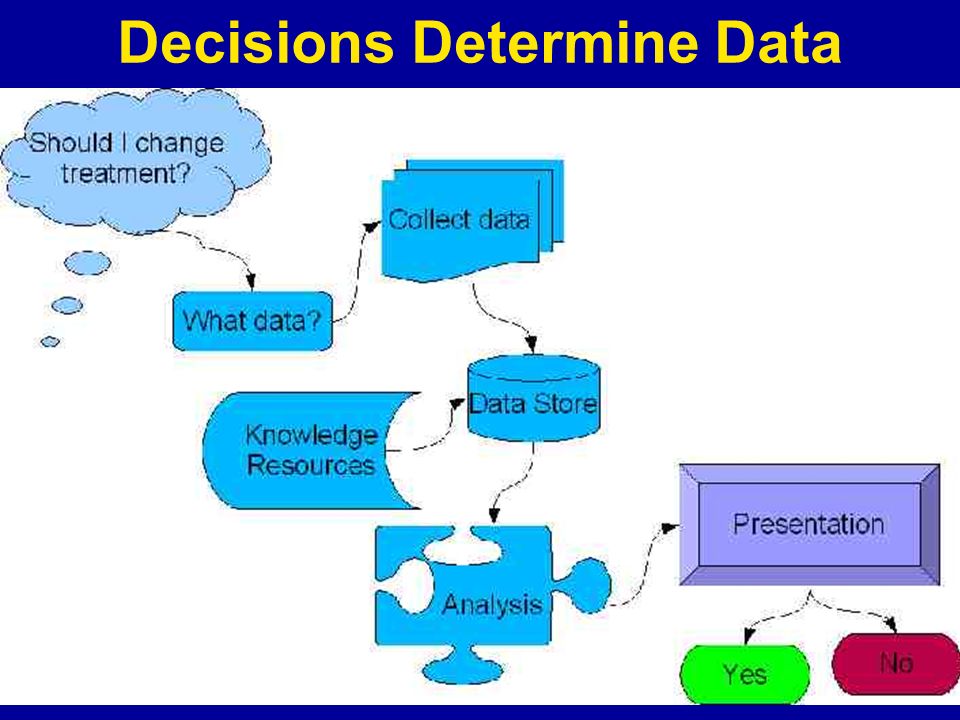 Decisions Determine Data

Should I change treatment?

What data?

Collect data

Data Store

Knowledge Resources

Analysis

Presentation

Yes

No